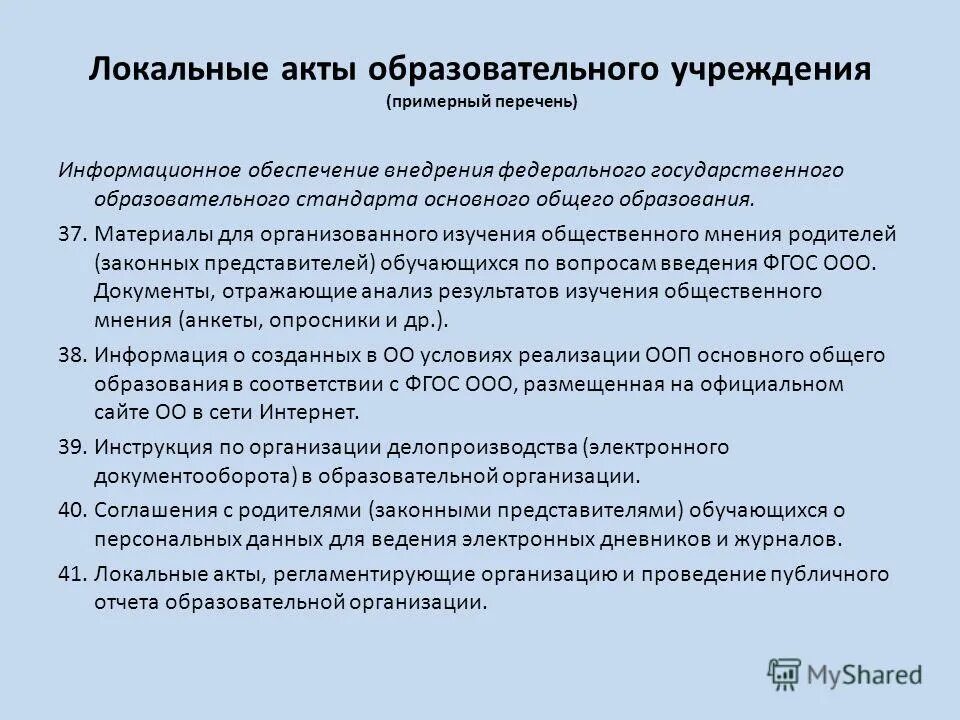 Локальные акты образовательного учреждения
(примерный перечень)

Информационное обеспечение внедрения федерального государственного образовательного стандарта основного общего образования.

37. Материалы для организованного изучения общественного мнения родителей (законных представителей) обучающихся по вопросам введения ФГОС ООО. Документы, отражающие анализ результатов изучения общественного мнения (анкеты, опросники и др.).

38. Информация о созданных в ОО условиях реализации ООП основного общего образования в соответствии с ФГОС ООО, размещенная на официальном сайте ОО в сети Интернет.

39. Инструкция по организации делопроизводства (электронного документооборота) в образовательной организации.

40. Соглашения с родителями (законными представителями) обучающихся о персональных данных для ведения электронных дневников и журналов.

41. Локальные акты, регламентирующие организацию и проведение публичного отчета образовательной организации.

MyShared